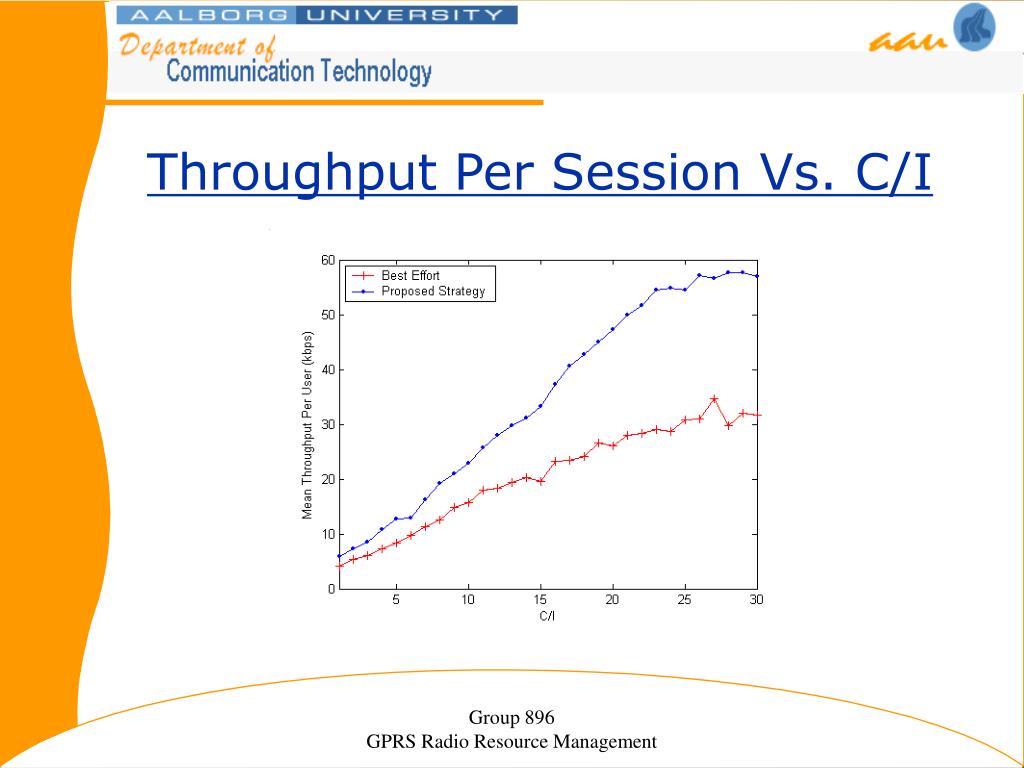 AALBORG UNIVERSITY
Department of
Communication Technology
aau

Throughput Per Session Vs. C/I

Best Effort
Proposed Strategy
Mean Throughput Per User (kbps)
60
50
40
30
20
10
0
5
10
15
20
25
30
C/I

Group 896
GPRS Radio Resource Management